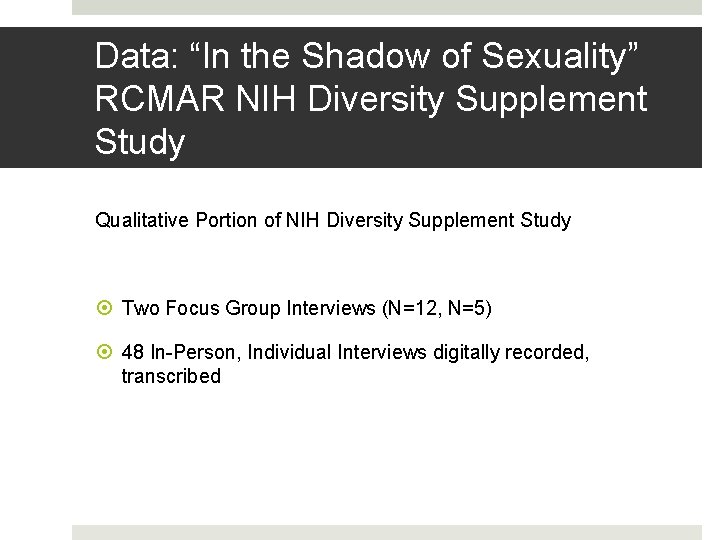 Data: “In the Shadow of Sexuality” RCMAR NIH Diversity Supplement Study

Qualitative Portion of NIH Diversity Supplement Study

Two Focus Group Interviews (N=12, N=5)

48 In-Person, Individual Interviews digitally recorded, transcribed